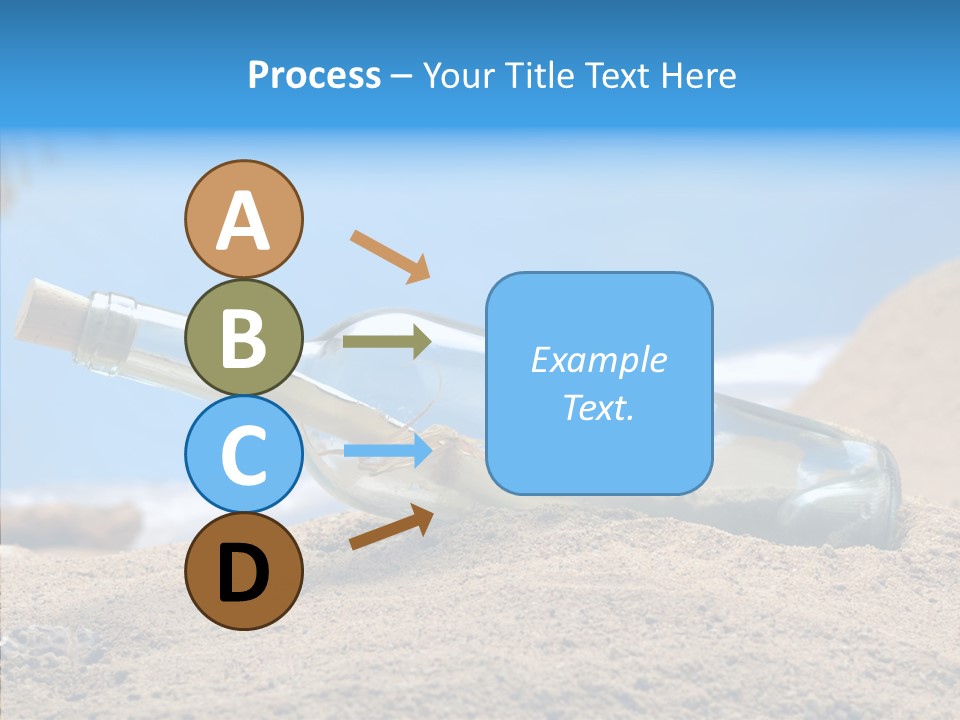 Process – Your Title Text Here

A

B

C

D

Example Text.